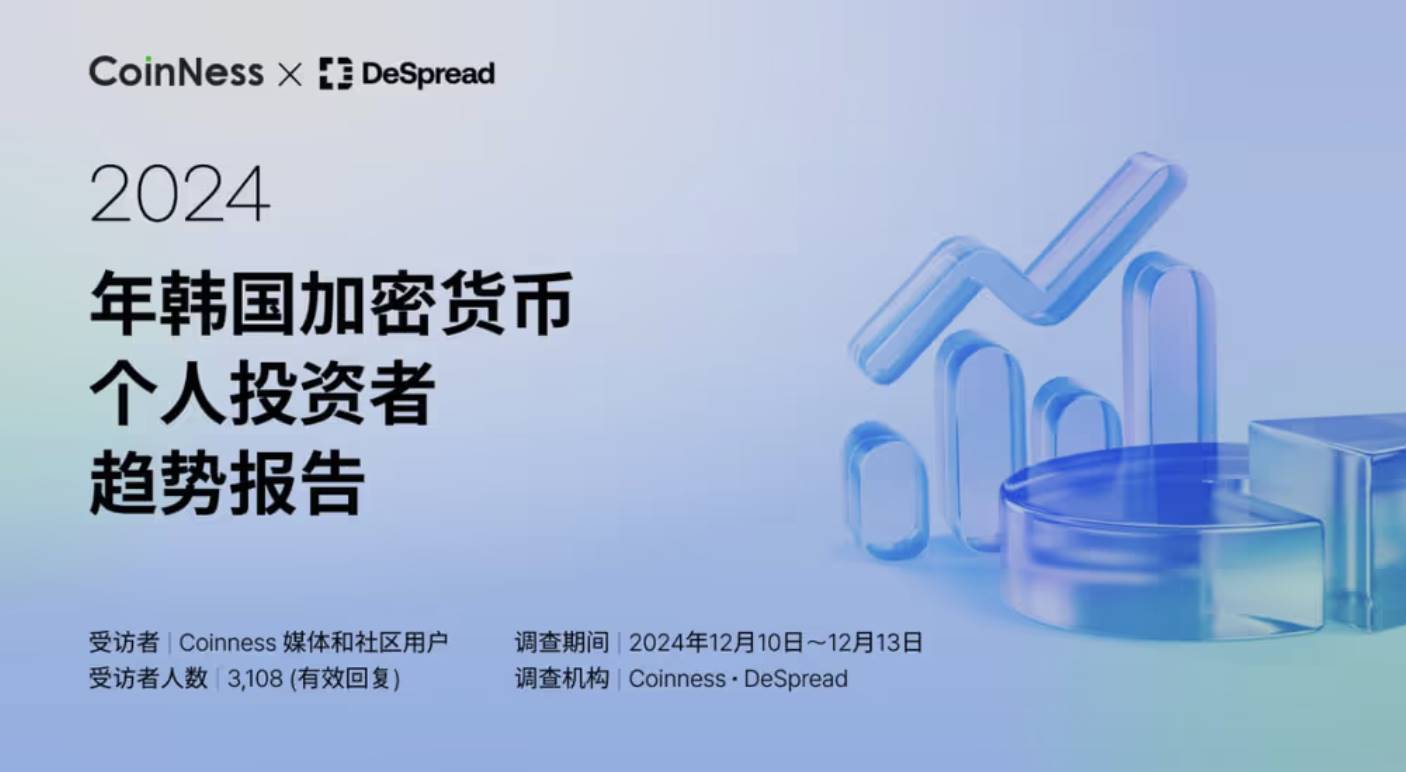 CoinNess × DeSpread

2024

年韩国加密货币
个人投资者
趋势报告

受访者 | Coinness 媒体和社区用户
受访者人数 | 3,108 (有效回复)

调查期间 | 2024年12月10日～12月13日
调查机构 | Coinness · DeSpread